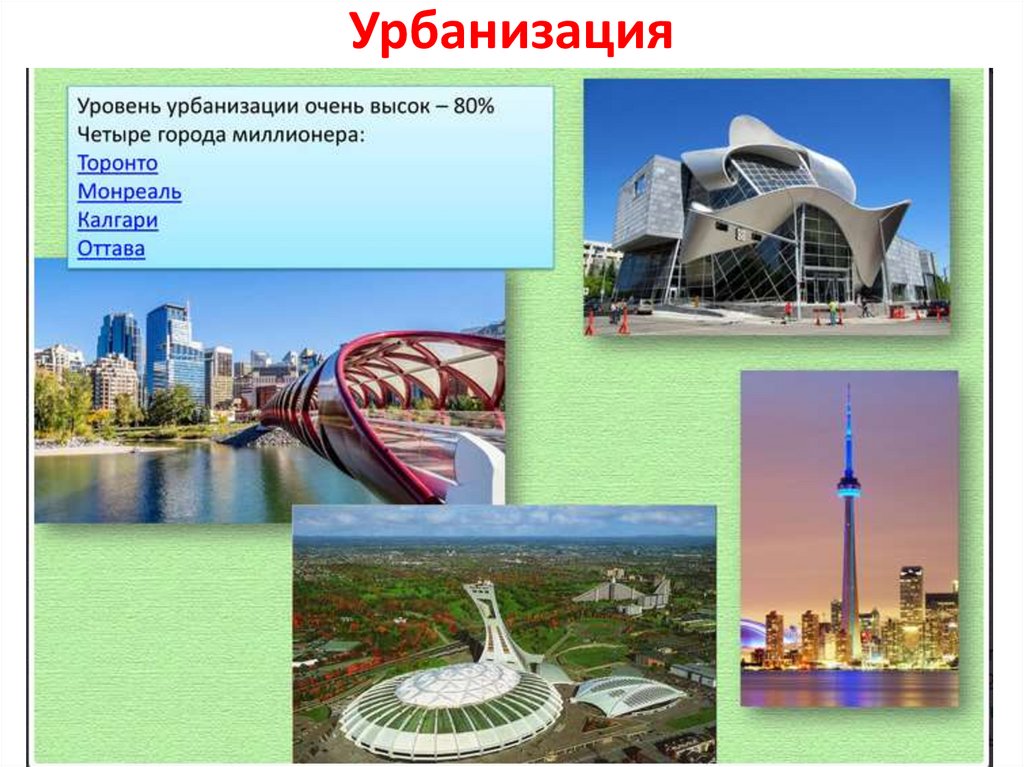 Урбанизация

Уровень урбанизации очень высок – 80%
Четыре города миллионера:
Торонто
Монреаль
Калгари
Оттава